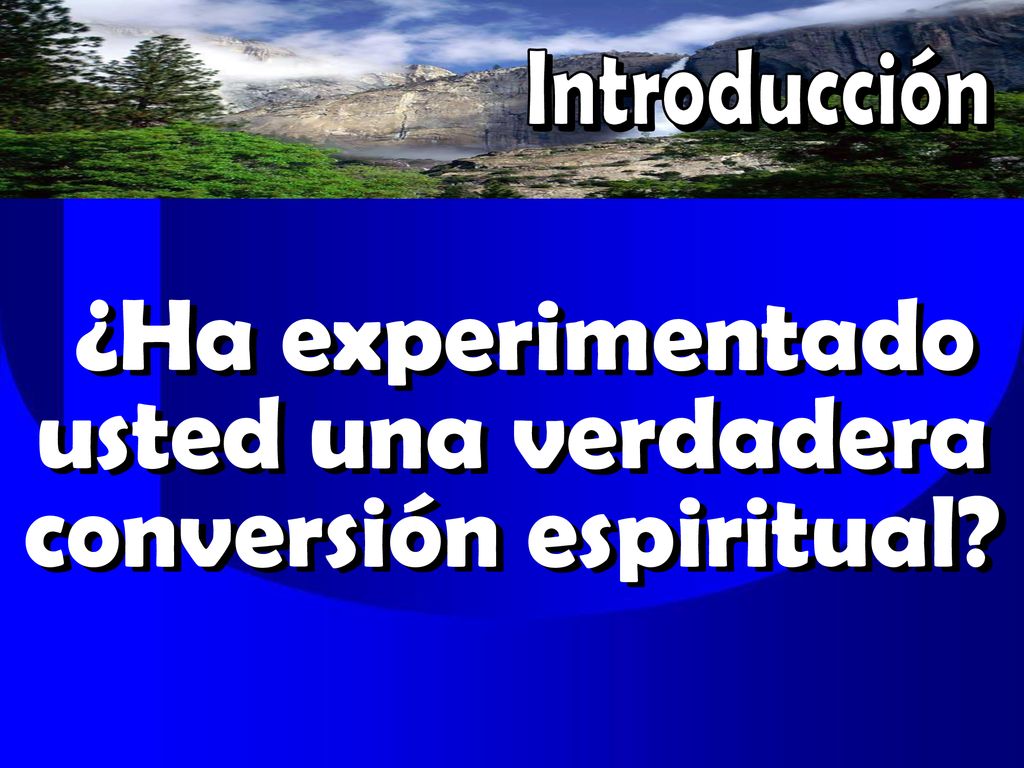 Introducción

¿Ha experimentado usted una verdadera conversión espiritual?